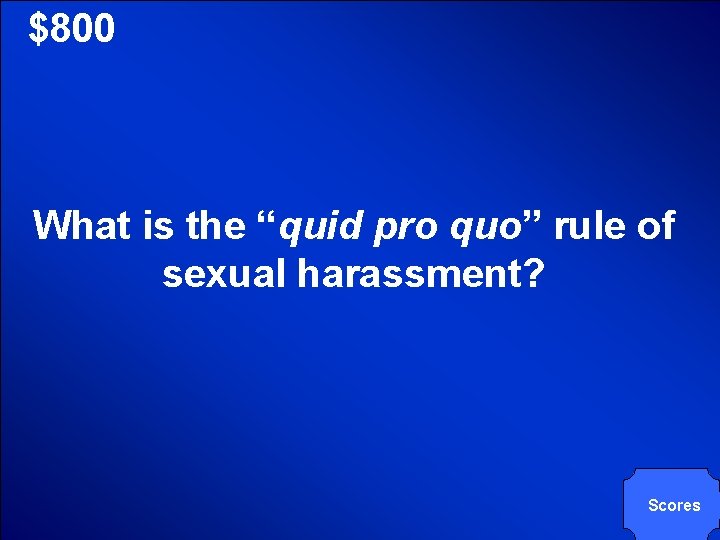 $800

What is the “quid pro quo” rule of sexual harassment?

Scores